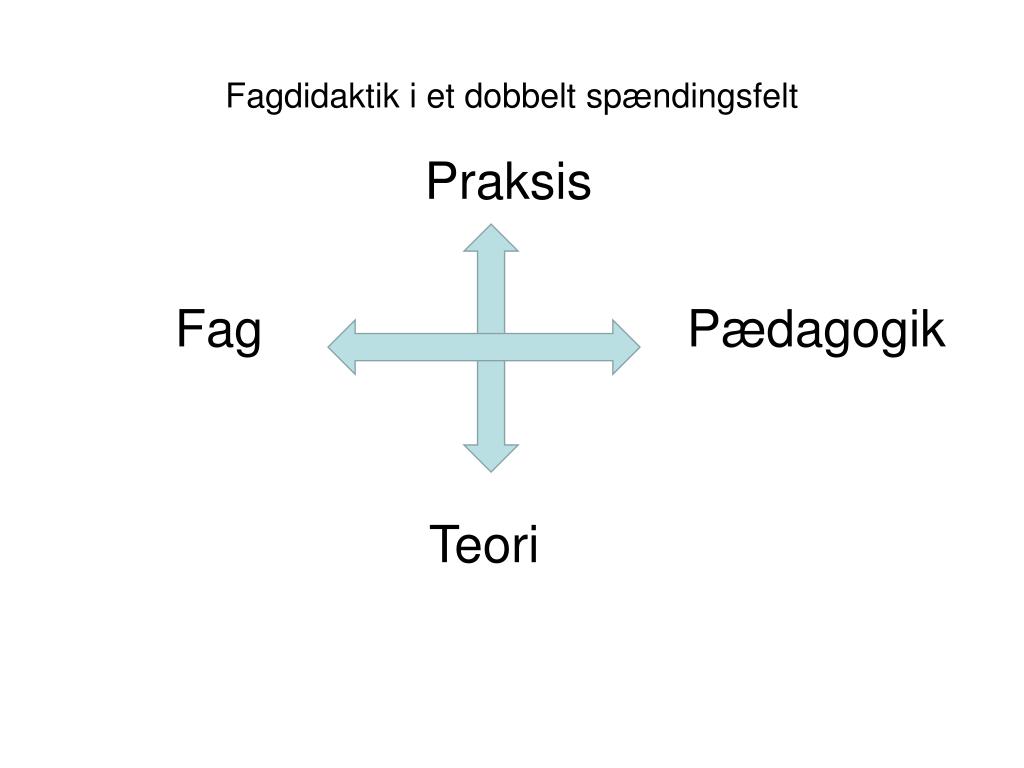 Fagdidaktik i et dobbelt spændingsfelt

Praksis

Fag

Pædagogik

Teori